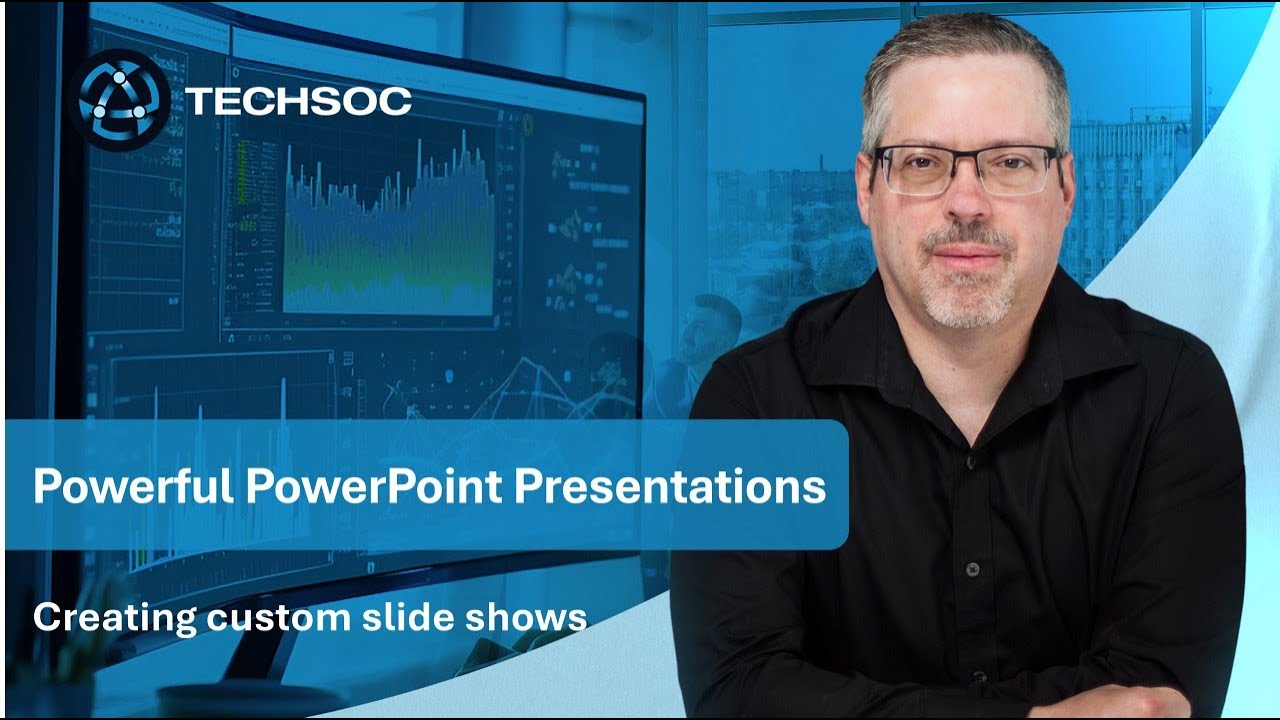 TECHSOC

Powerful PowerPoint Presentations

Creating custom slide shows